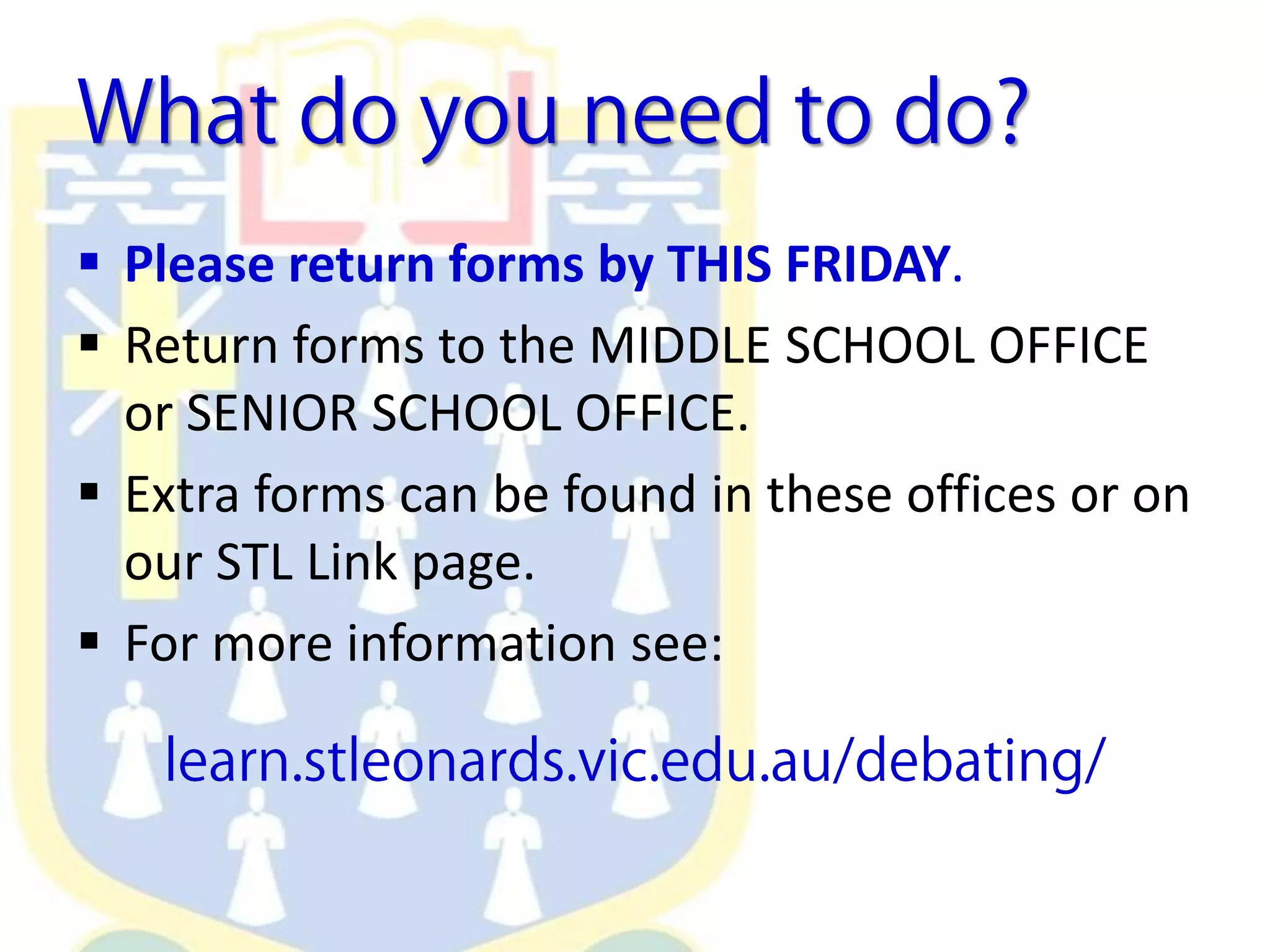 What do you need to do?

▪ Please return forms by THIS FRIDAY.

▪ Return forms to the MIDDLE SCHOOL OFFICE or SENIOR SCHOOL OFFICE.

▪ Extra forms can be found in these offices or on our STL Link page.

▪ For more information see:

learn.stleonards.vic.edu.au/debating/